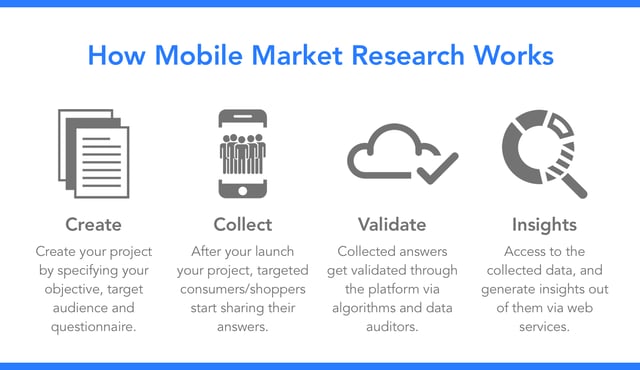 How Mobile Market Research Works

Create

Create your project by specifying your objective, target audience and questionnaire.

Collect

After your launch your project, targeted consumers/shoppers start sharing their answers.

Validate

Collected answers get validated through the platform via algorithms and data auditors.

Insights

Access to the collected data, and generate insights out of them via web services.